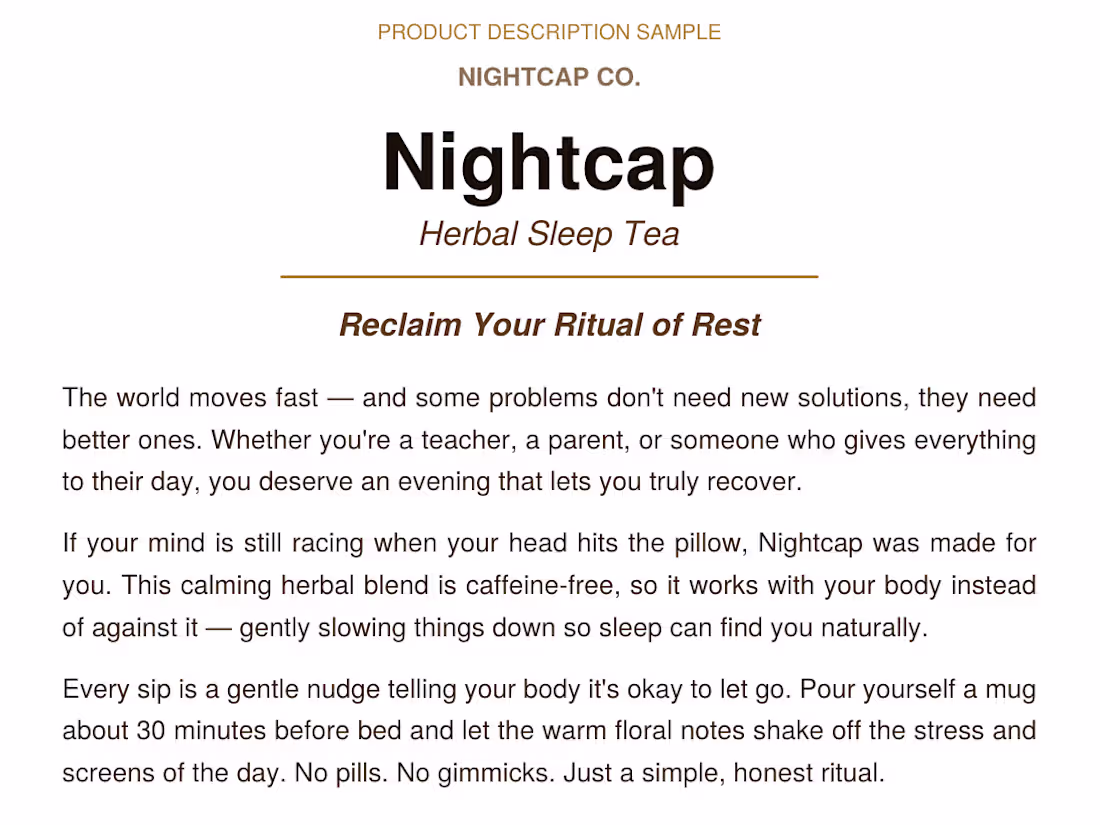 PRODUCT DESCRIPTION SAMPLE

NIGHTCAP CO.

Nightcap

Herbal Sleep Tea

Reclaim Your Ritual of Rest

The world moves fast — and some problems don't need new solutions, they need better ones. Whether you're a teacher, a parent, or someone who gives everything to their day, you deserve an evening that lets you truly recover.

If your mind is still racing when your head hits the pillow, Nightcap was made for you. This calming herbal blend is caffeine-free, so it works with your body instead of against it — gently slowing things down so sleep can find you naturally.

Every sip is a gentle nudge telling your body it's okay to let go. Pour yourself a mug about 30 minutes before bed and let the warm floral notes shake off the stress and screens of the day. No pills. No gimmicks. Just a simple, honest ritual.